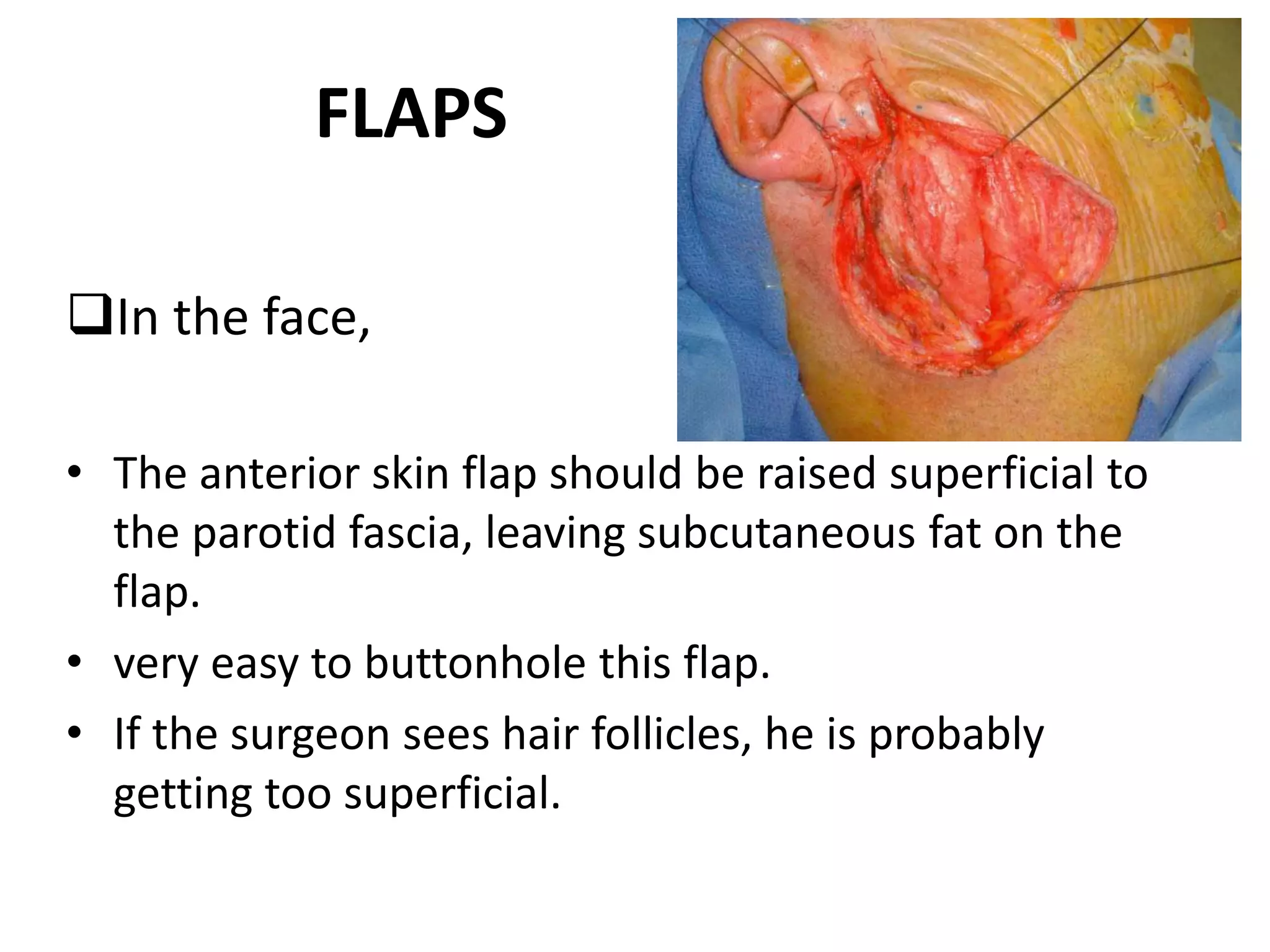 FLAPS

❑In the face,

• The anterior skin flap should be raised superficial to the parotid fascia, leaving subcutaneous fat on the flap.
• very easy to buttonhole this flap.
• If the surgeon sees hair follicles, he is probably getting too superficial.